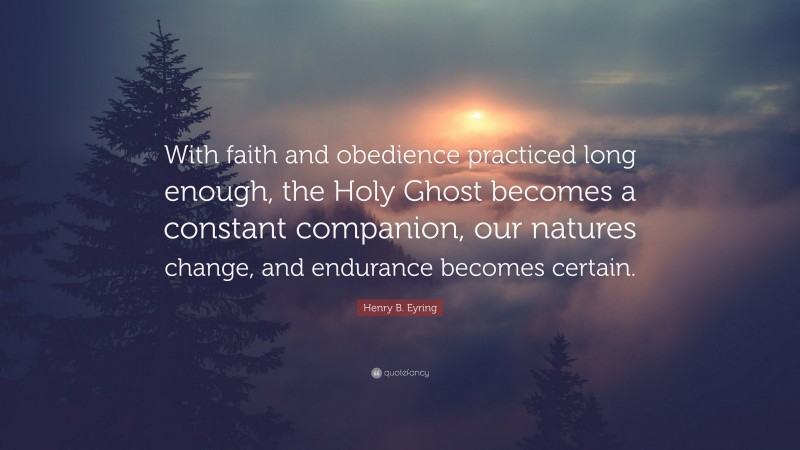 With faith and obedience practiced long enough, the Holy Ghost becomes a constant companion, our natures change, and endurance becomes certain.

Henry B. Eyring

quotefancy